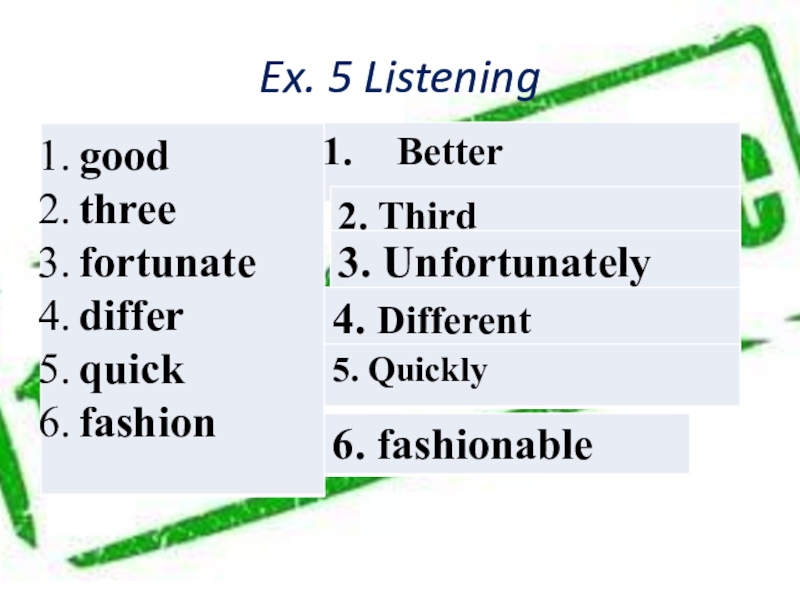 Ex. 5 Listening

1. good
2. three
3. fortunate
4. differ
5. quick
6. fashion

1. Better
2. Third
3. Unfortunately
4. Different
5. Quickly
6. fashionable